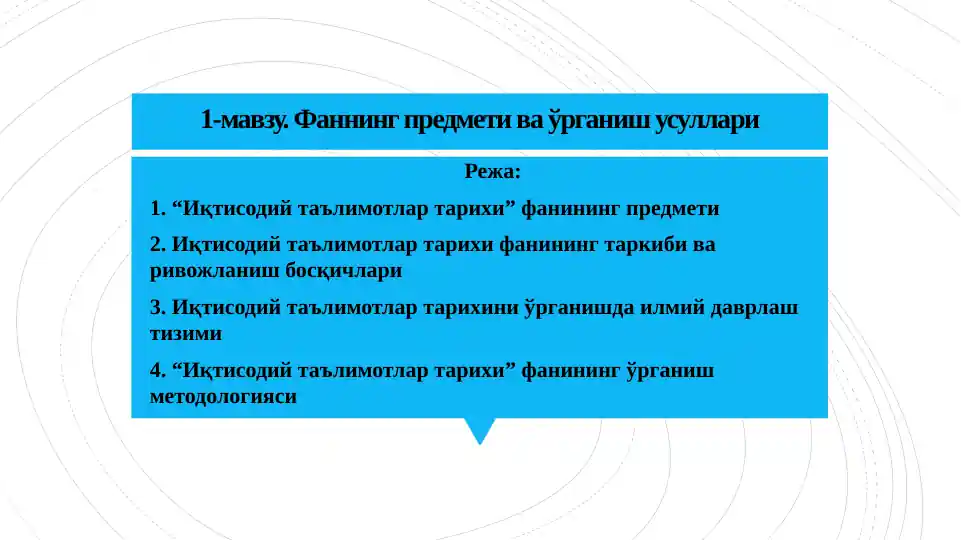 1-мавзу. Фаннинг предмети ва ўрганиш усуллари

Режа:

1. “Иқтисодий таълимотлар тарихи” фанининг предмети

2. Иқтисодий таълимотлар тарихи фанининг таркиби ва ривожланиш босқичлари

3. Иқтисодий таълимотлар тарихини ўрганишда илмий даврлаш тизими

4. “Иқтисодий таълимотлар тарихи” фанининг ўрганиш методологияси